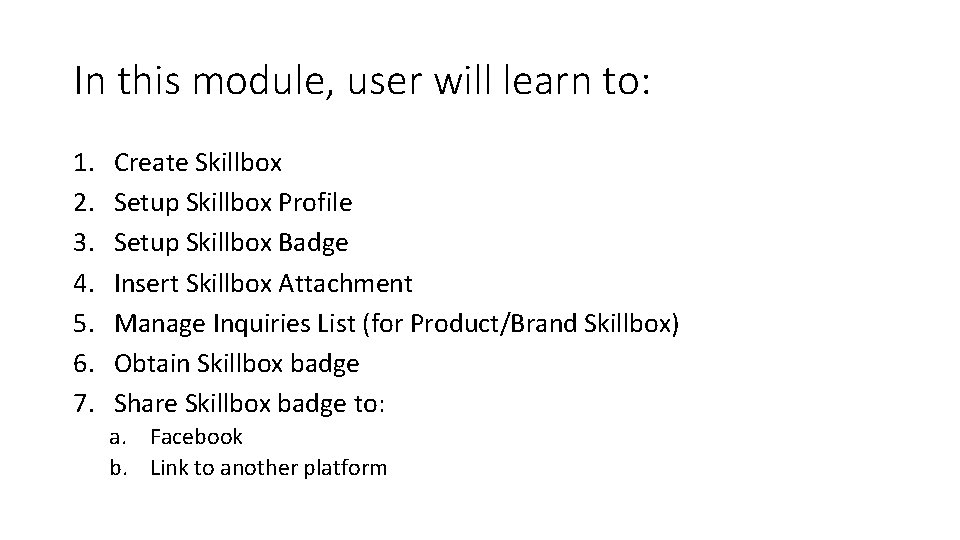 In this module, user will learn to:

1. Create Skillbox
2. Setup Skillbox Profile
3. Setup Skillbox Badge
4. Insert Skillbox Attachment
5. Manage Inquiries List (for Product/Brand Skillbox)
6. Obtain Skillbox badge
7. Share Skillbox badge to:
   a. Facebook
   b. Link to another platform